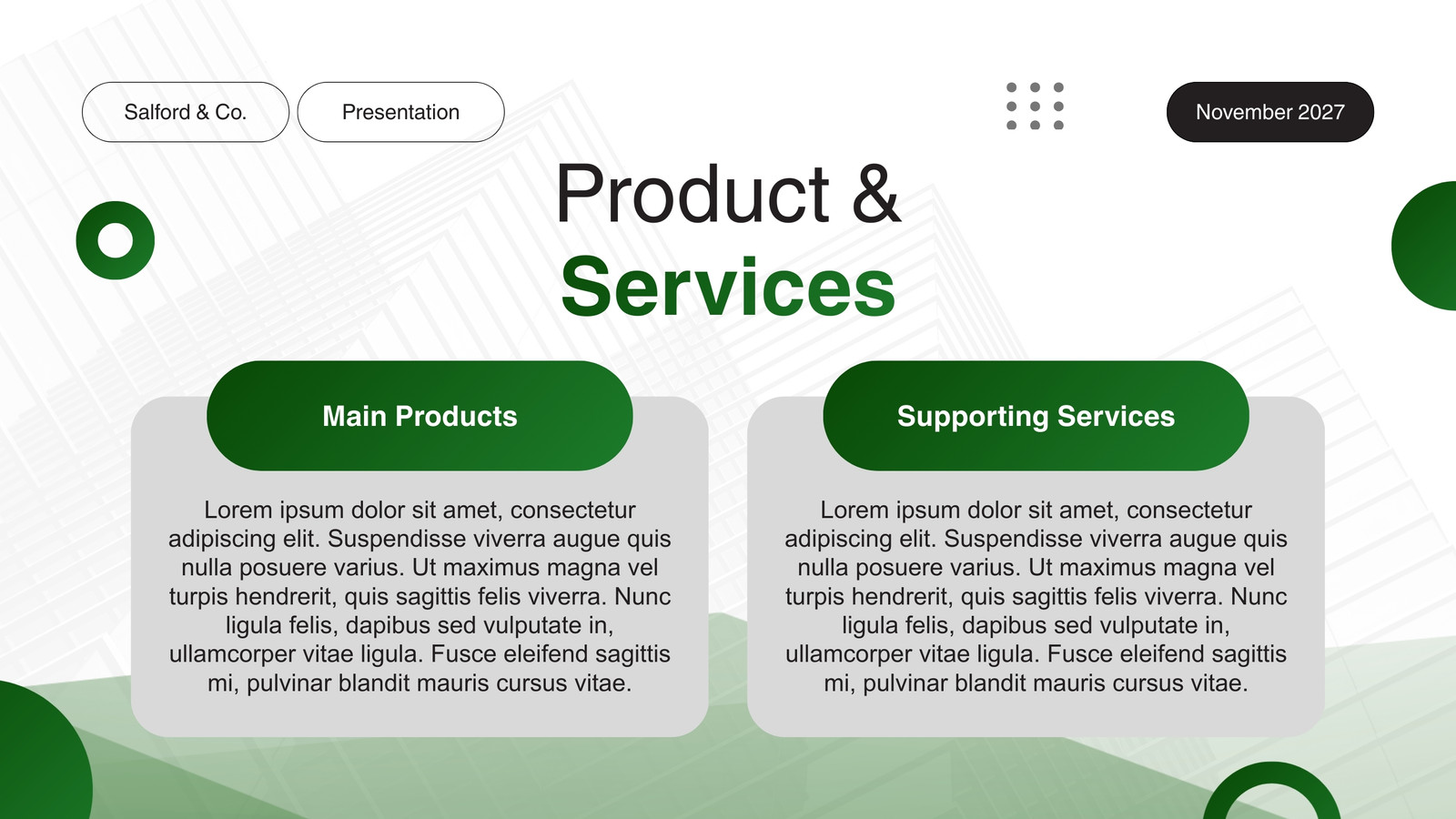 Salford & Co.

Presentation

November 2027

Product & Services

Main Products

Lorem ipsum dolor sit amet, consectetur adipiscing elit. Suspendisse viverra augue quis nulla posuere varius. Ut maximus magna vel turpis hendrerit, quis sagittis felis viverra. Nunc ligula felis, dapibus sed vulputate in, ullamcorper vitae ligula. Fusce eleifend sagittis mi, pulvinar blandit mauris cursus vitae.

Supporting Services

Lorem ipsum dolor sit amet, consectetur adipiscing elit. Suspendisse viverra augue quis nulla posuere varius. Ut maximus magna vel turpis hendrerit, quis sagittis felis viverra. Nunc ligula felis, dapibus sed vulputate in, ullamcorper vitae ligula. Fusce eleifend sagittis mi, pulvinar blandit mauris cursus vitae.